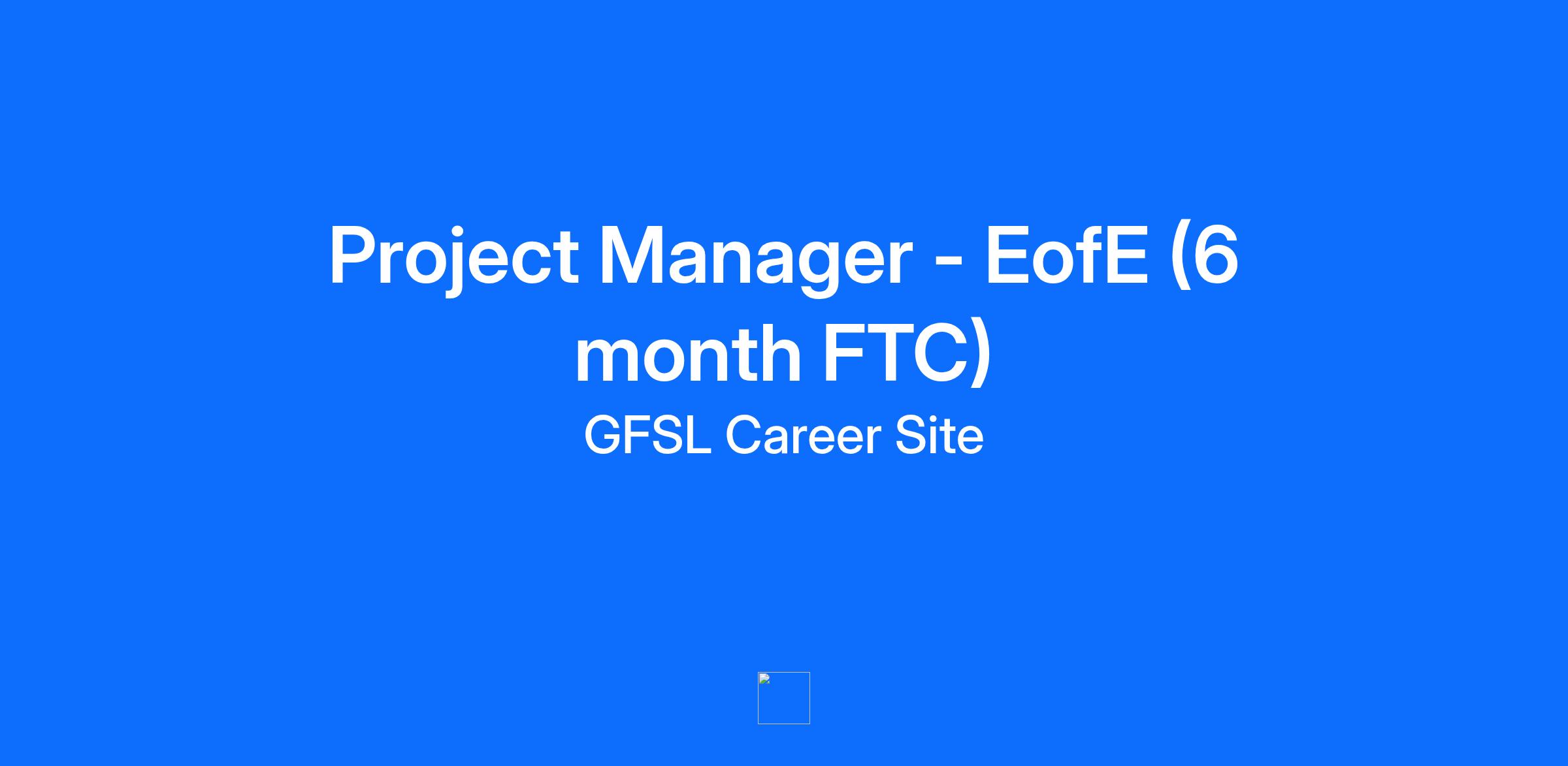 Project Manager - EofE (6 month FTC)

GFSL Career Site